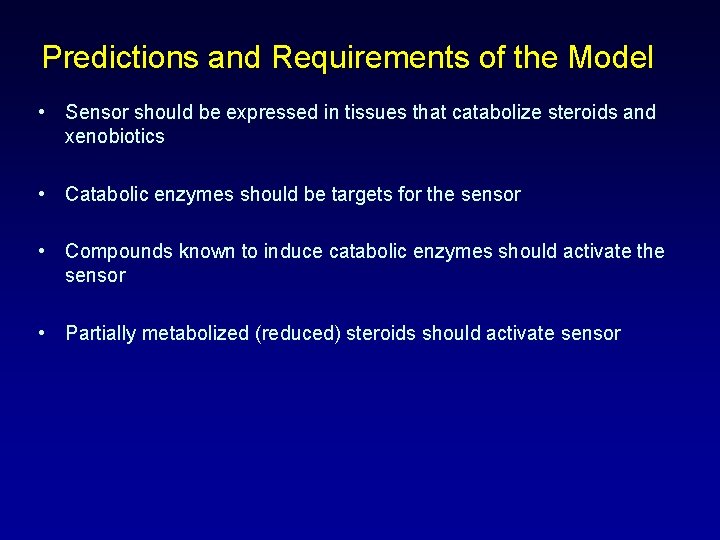 Predictions and Requirements of the Model

• Sensor should be expressed in tissues that catabolize steroids and xenobiotics

• Catabolic enzymes should be targets for the sensor

• Compounds known to induce catabolic enzymes should activate the sensor

• Partially metabolized (reduced) steroids should activate sensor